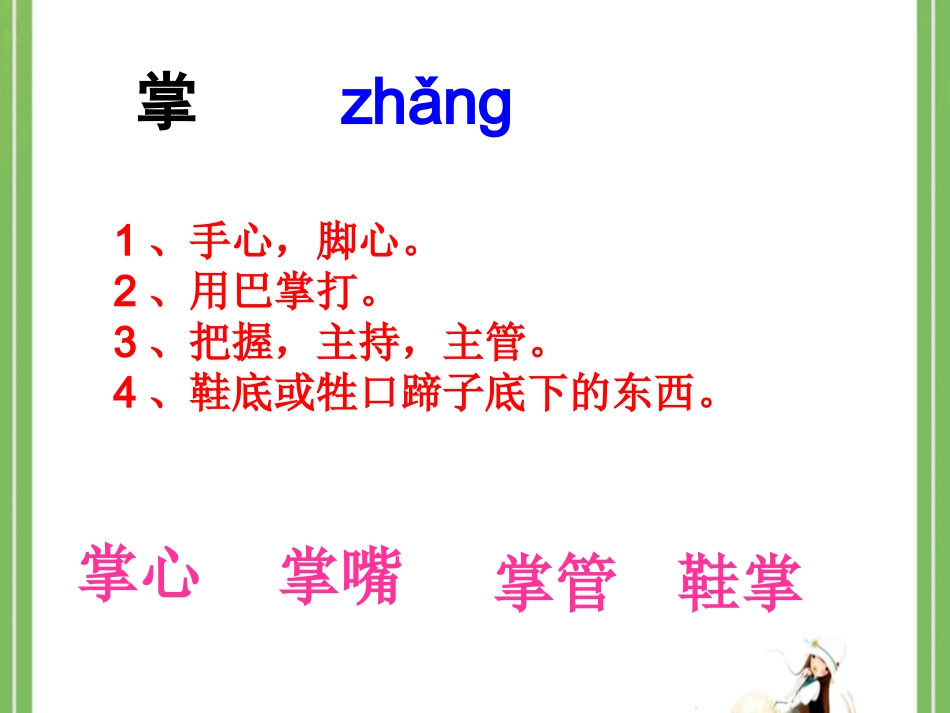 掌 zhǎng

1、手心，脚心。
2、用巴掌打。
3、把握，主持，主管。
4、鞋底或牲口蹄子底下的东西。

掌心 掌嘴 掌管 鞋掌